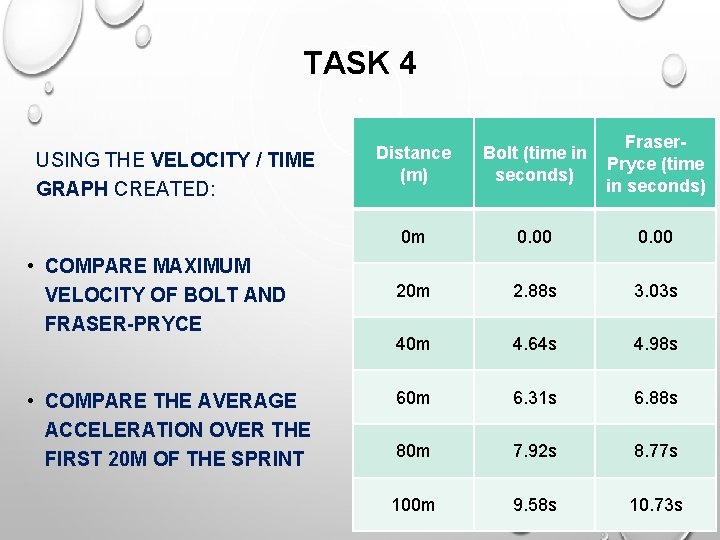 TASK 4

USING THE VELOCITY / TIME GRAPH CREATED:

• COMPARE MAXIMUM VELOCITY OF BOLT AND FRASER-PRYCE

• COMPARE THE AVERAGE ACCELERATION OVER THE FIRST 20M OF THE SPRINT

| Distance (m) | Bolt (time in seconds) | Fraser-Pryce (time in seconds) |
|---|---|---|
| 0m | 0.00 | 0.00 |
| 20m | 2.88s | 3.03s |
| 40m | 4.64s | 4.98s |
| 60m | 6.31s | 6.88s |
| 80m | 7.92s | 8.77s |
| 100m | 9.58s | 10.73s |